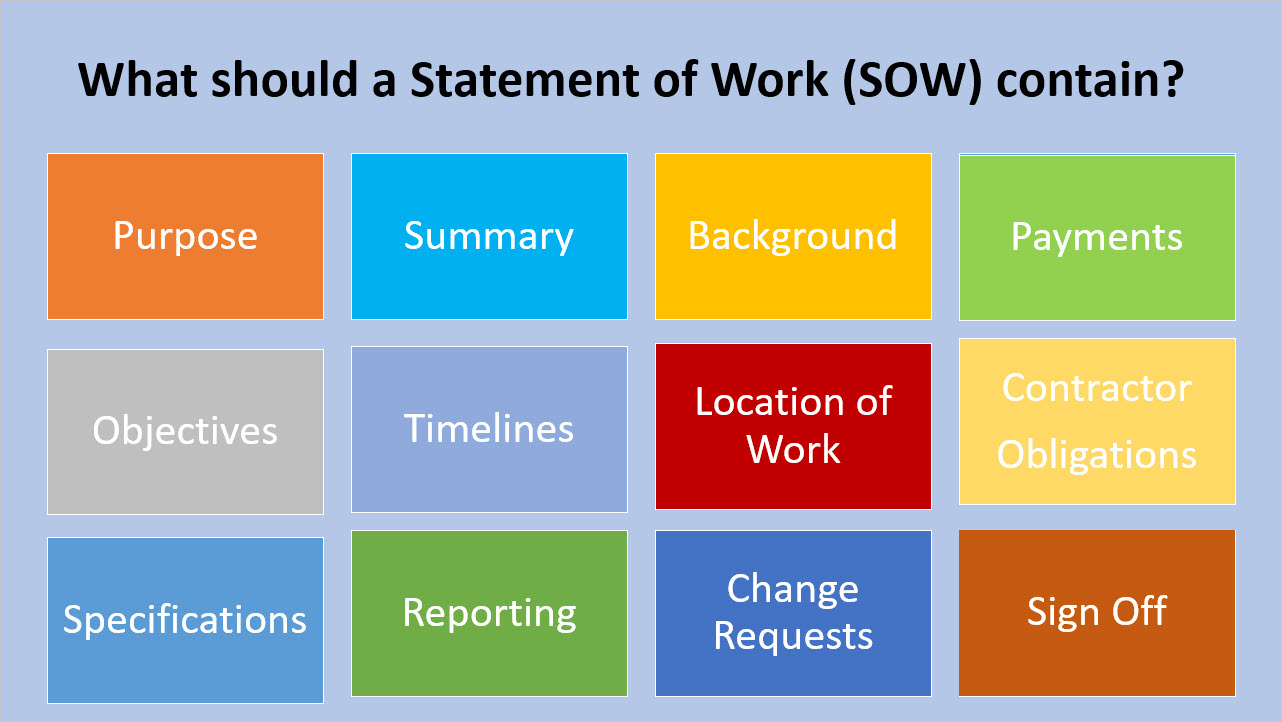 What should a Statement of Work (SOW) contain?

Purpose

Summary

Background

Payments

Objectives

Timelines

Location of Work

Contractor Obligations

Specifications

Reporting

Change Requests

Sign Off